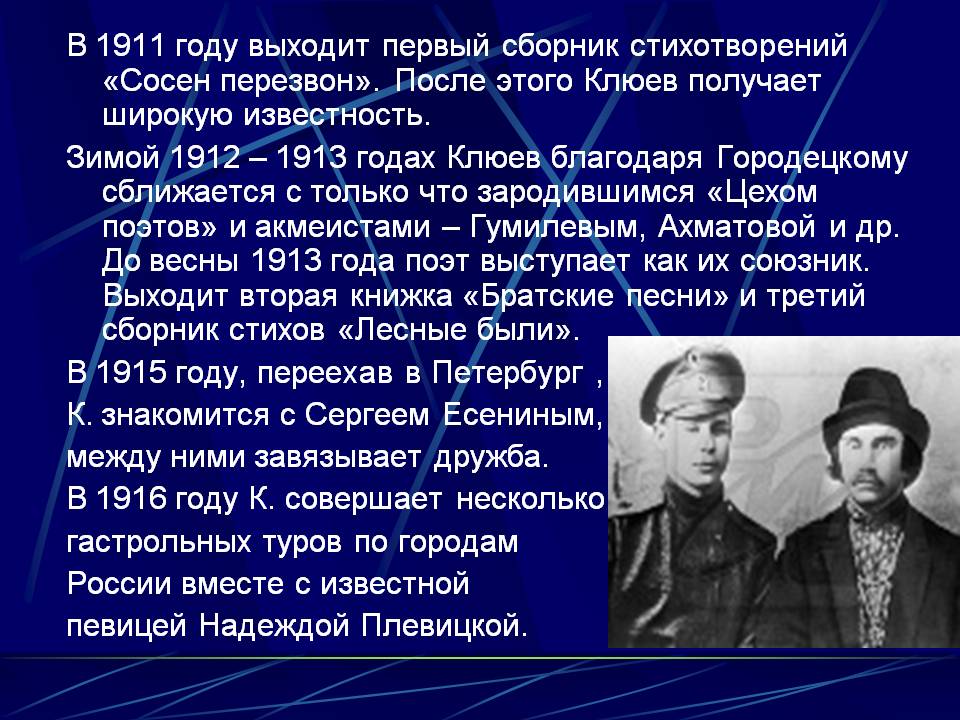 В 1911 году выходит первый сборник стихотворений «Сосен перезвон». После этого Клюев получает широкую известность.

Зимой 1912 – 1913 годах Клюев благодаря Городецкому сближается с только что зародившимся «Цехом поэтов» и акмеистами – Гумилевым, Ахматовой и др. До весны 1913 года поэт выступает как их союзник. Выходит вторая книжка «Братские песни» и третий сборник стихов «Лесные были».

В 1915 году, переехав в Петербург , К. знакомится с Сергеем Есениным, между ними завязывает дружба.

В 1916 году К. совершает несколько гастрольных туров по городам России вместе с известной певицей Надеждой Плевицкой.